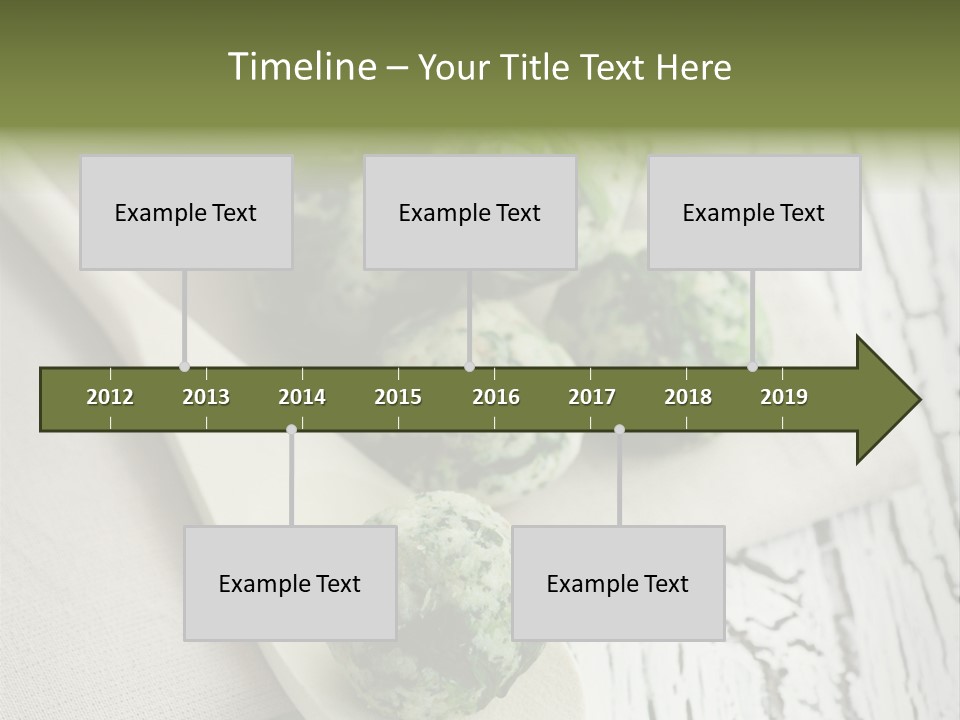 Timeline – Your Title Text Here

Example Text

Example Text

Example Text

2012 2013 2014 2015 2016 2017 2018 2019

Example Text

Example Text